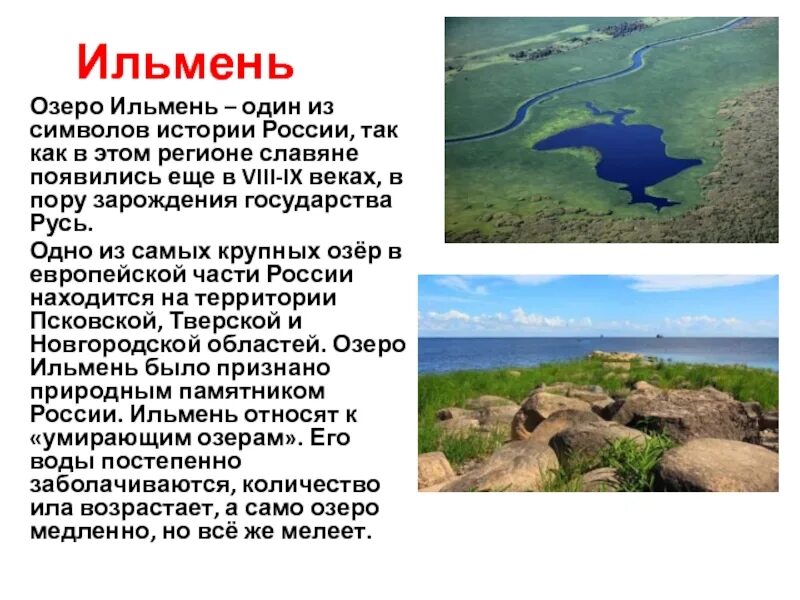 Ильмень

Озеро Ильмень – один из символов истории России, так как в этом регионе славяне появились еще в VIII-IX веках, в пору зарождения государства Русь.

Одно из самых крупных озёр в европейской части России находится на территории Псковской, Тверской и Новгородской областей. Озеро Ильмень было признано природным памятником России. Ильмень относят к «умирающим озерам». Его воды постепенно заболачиваются, количество ила возрастает, а само озеро медленно, но всё же мелеет.